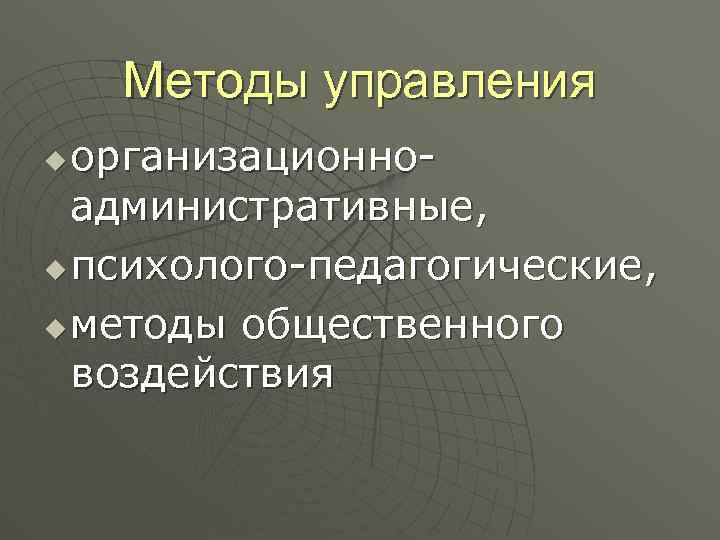 Методы управления

организационно-административные,

психолого-педагогические,

методы общественного воздействия